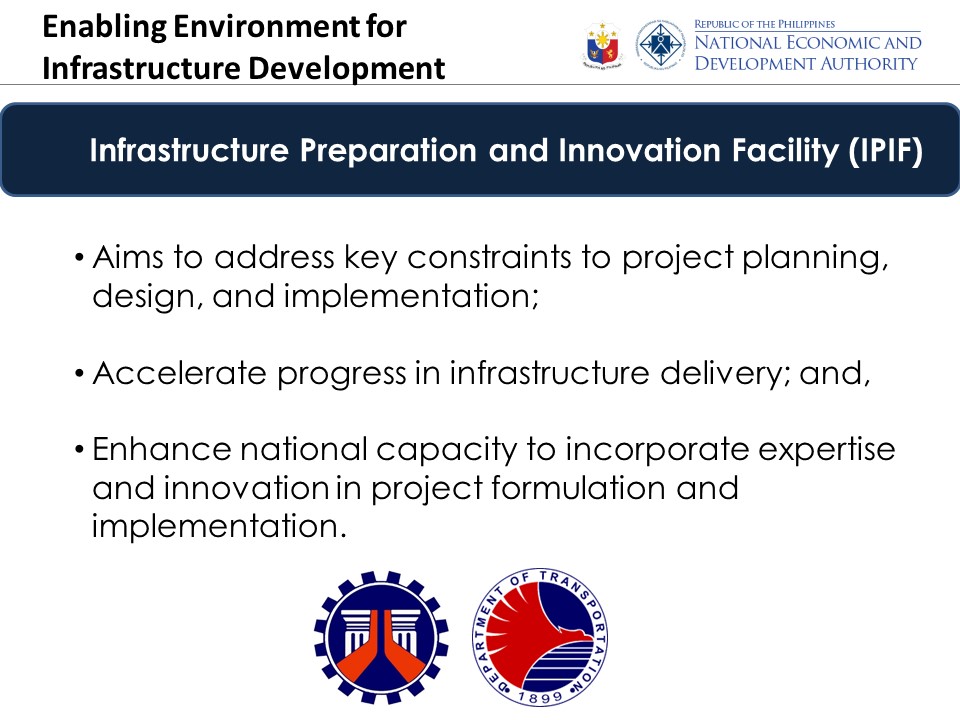 Enabling Environment for Infrastructure Development

REPUBLIC OF THE PHILIPPINES
NATIONAL ECONOMIC AND DEVELOPMENT AUTHORITY

Infrastructure Preparation and Innovation Facility (IPIF)

• Aims to address key constraints to project planning, design, and implementation;

• Accelerate progress in infrastructure delivery; and,

• Enhance national capacity to incorporate expertise and innovation in project formulation and implementation.

DEPARTMENT OF TRANSPORTATION
1899